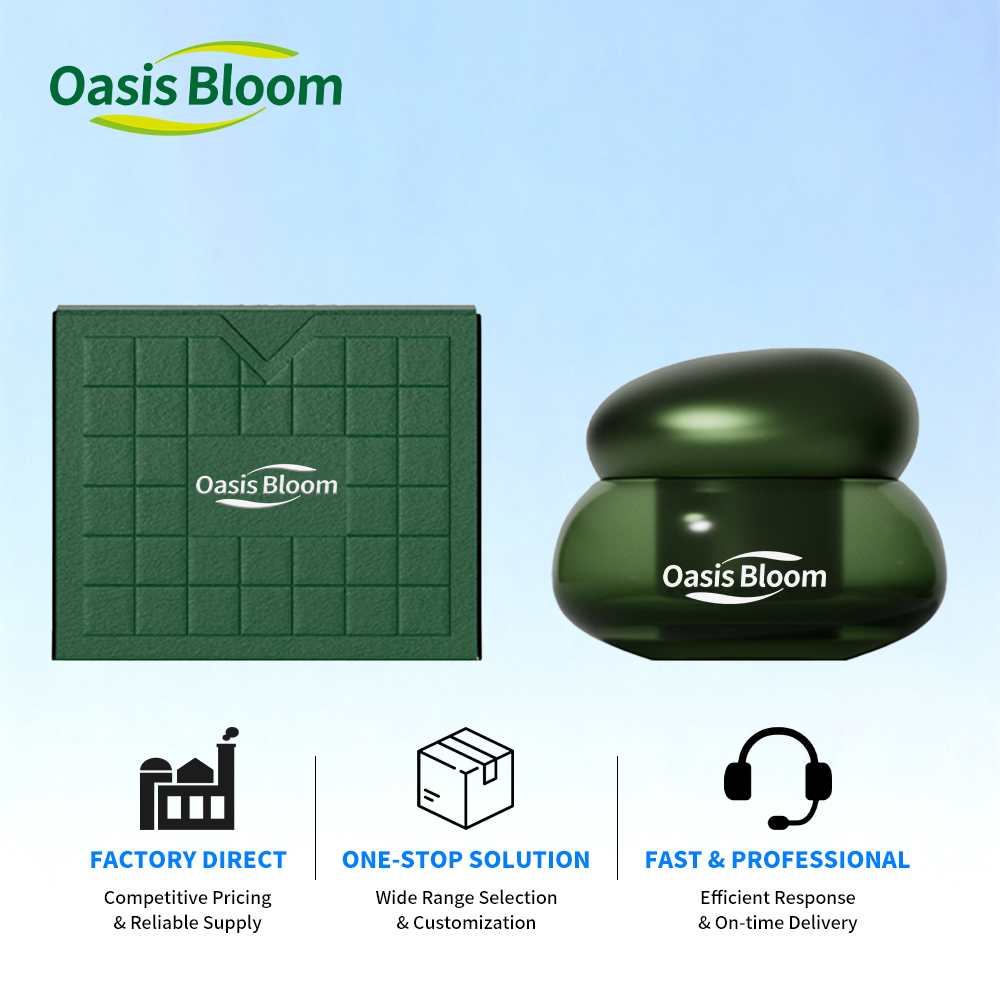 Oasis Bloom

Oasis Bloom

Oasis Bloom

FACTORY DIRECT

Competitive Pricing
& Reliable Supply

ONE-STOP SOLUTION

Wide Range Selection
& Customization

FAST & PROFESSIONAL

Efficient Response
& On-time Delivery